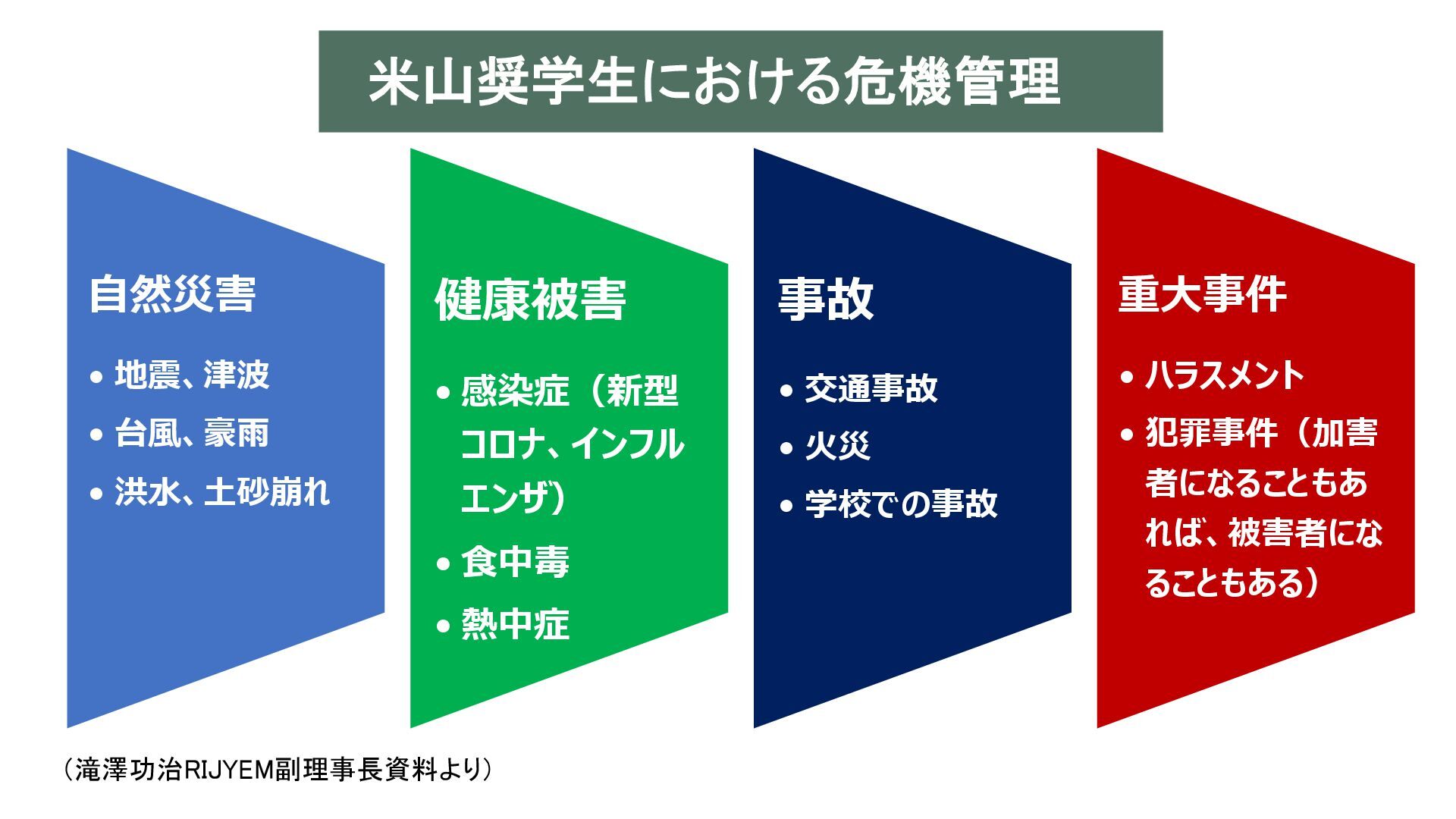 米山奨学生における危機管理

自然災害

• 地震、津波
• 台風、豪雨
• 洪水、土砂崩れ

健康被害

• 感染症（新型コロナ、インフルエンザ）
• 食中毒
• 熱中症

事故

• 交通事故
• 火災
• 学校での事故

重大事件

• ハラスメント
• 犯罪事件（加害者になることもあれば、被害者になることもある）

（滝澤功治RIJYEM副理事長資料より）